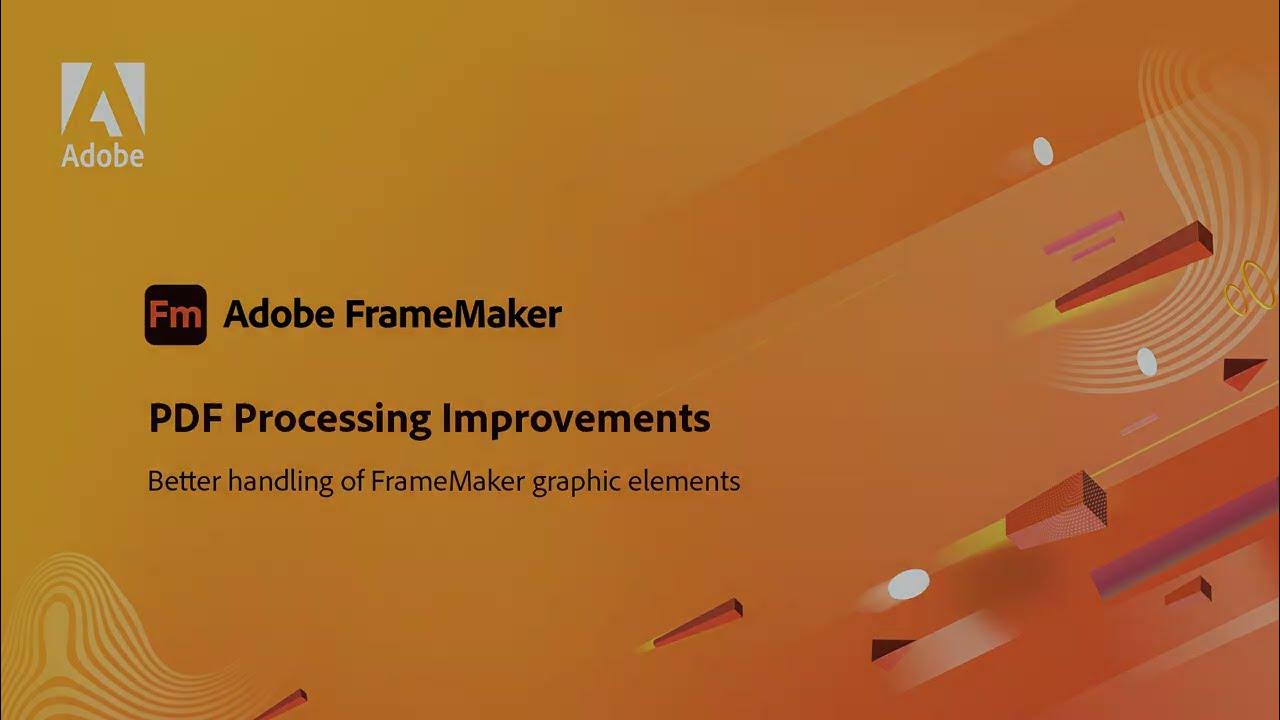 Adobe

Fm Adobe FrameMaker

PDF Processing Improvements

Better handling of FrameMaker graphic elements